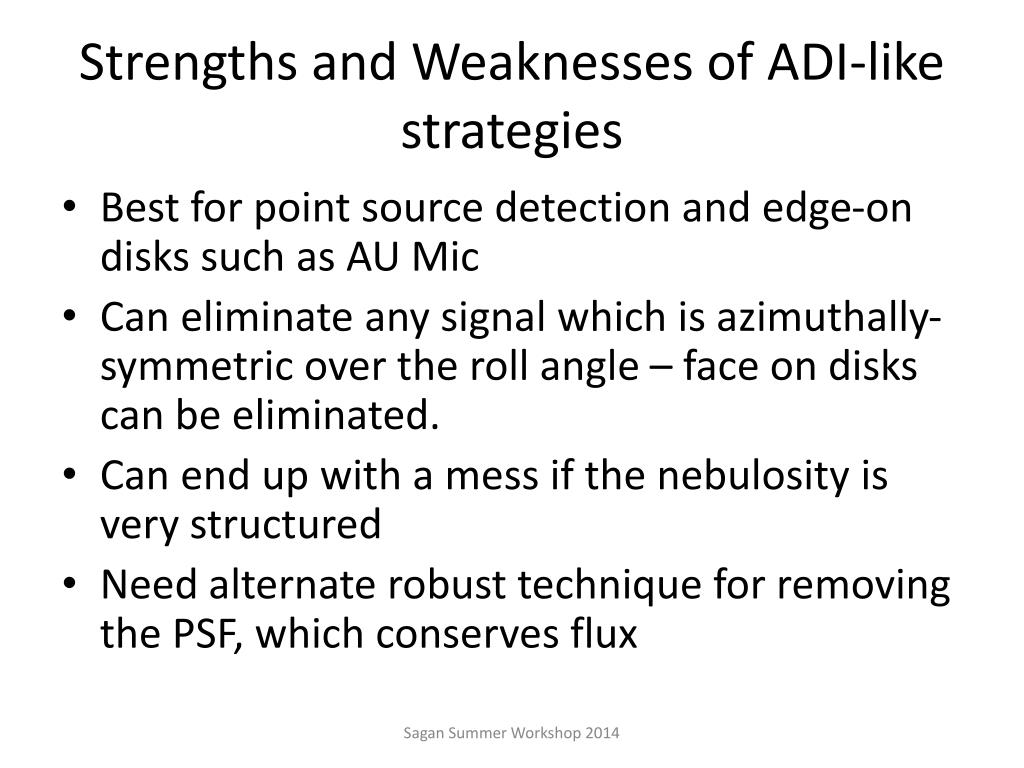 Strengths and Weaknesses of ADI-like strategies

• Best for point source detection and edge-on disks such as AU Mic
• Can eliminate any signal which is azimuthally-symmetric over the roll angle – face on disks can be eliminated.
• Can end up with a mess if the nebulosity is very structured
• Need alternate robust technique for removing the PSF, which conserves flux

Sagan Summer Workshop 2014